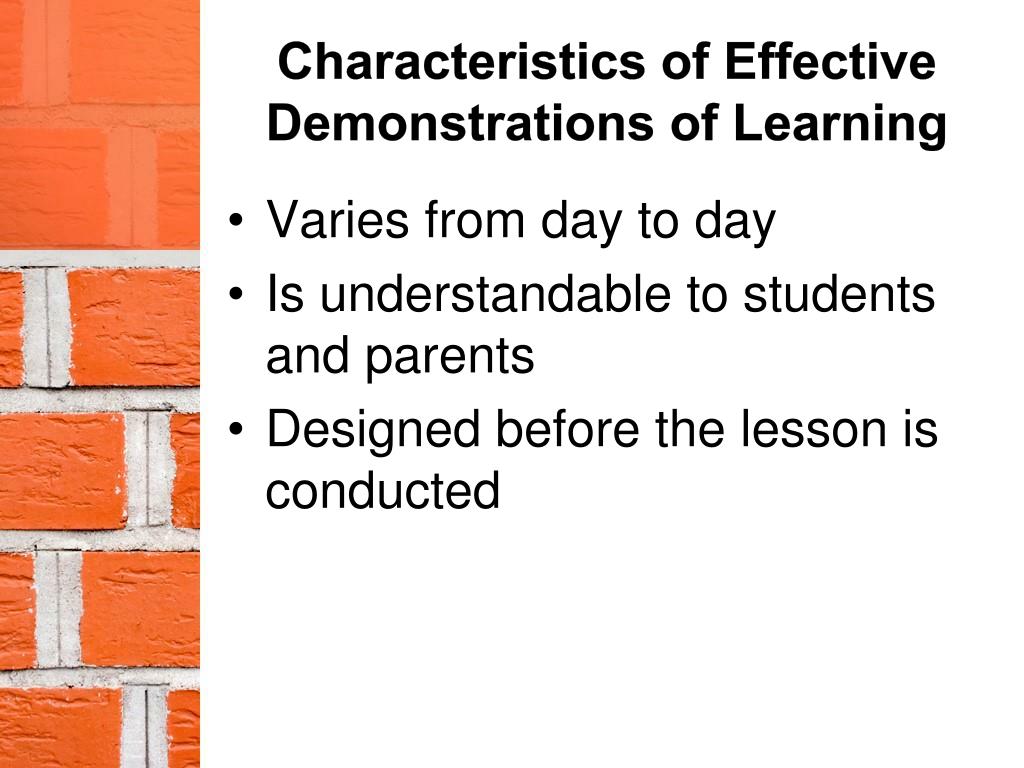 Characteristics of Effective Demonstrations of Learning

• Varies from day to day
• Is understandable to students and parents
• Designed before the lesson is conducted